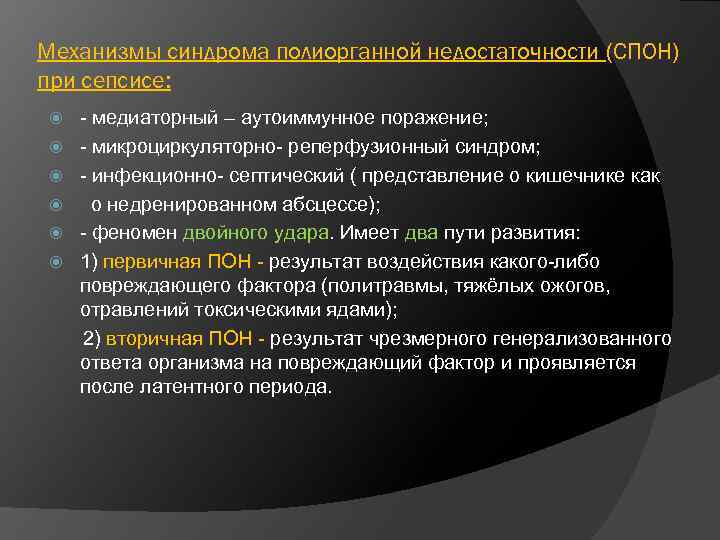 Механизмы синдрома полиорганной недостаточности (СПОН) при сепсисе:

- медиаторный – аутоиммунное поражение;

- микроциркуляторно- реперфузионный синдром;

- инфекционно- септический ( представление о кишечнике как

о недренированном абсцессе);

- феномен двойного удара. Имеет два пути развития:

1) первичная ПОН - результат воздействия какого-либо повреждающего фактора (политравмы, тяжёлых ожогов, отравлений токсическими ядами);

2) вторичная ПОН - результат чрезмерного генерализованного ответа организма на повреждающий фактор и проявляется после латентного периода.